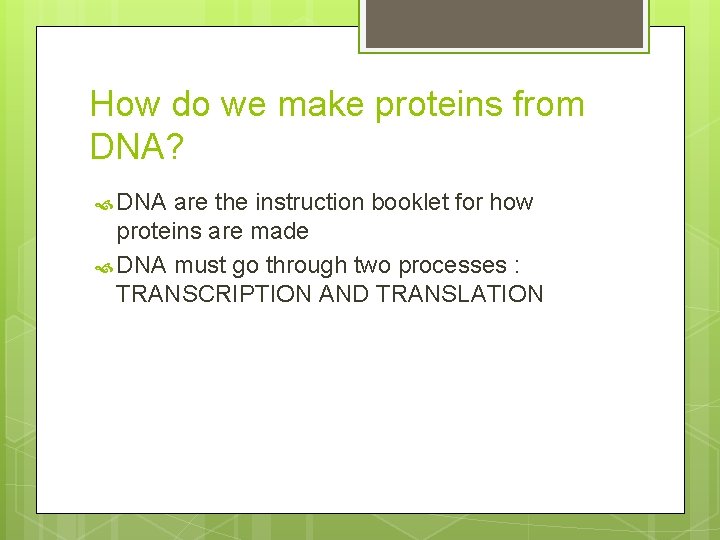 How do we make proteins from DNA?

DNA are the instruction booklet for how proteins are made

DNA must go through two processes : TRANSCRIPTION AND TRANSLATION